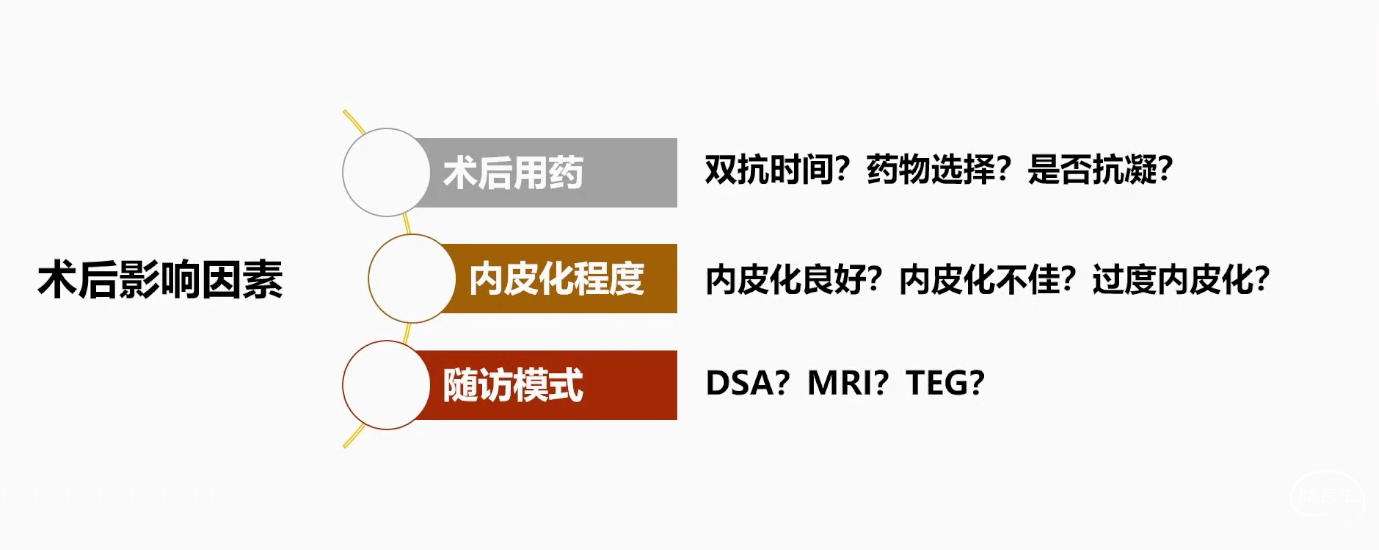 术后影响因素

术后用药
双抗时间？药物选择？是否抗凝？

内皮化程度
内皮化良好？内皮化不佳？过度内皮化？

随访模式
DSA？MRI？TEG？